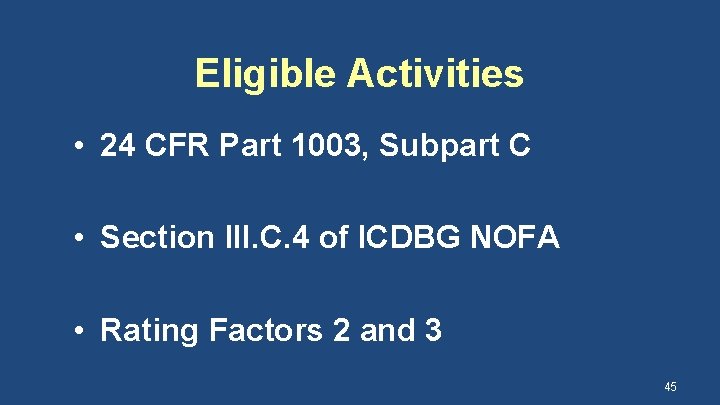 Eligible Activities

• 24 CFR Part 1003, Subpart C

• Section III.C.4 of ICDBG NOFA

• Rating Factors 2 and 3

45